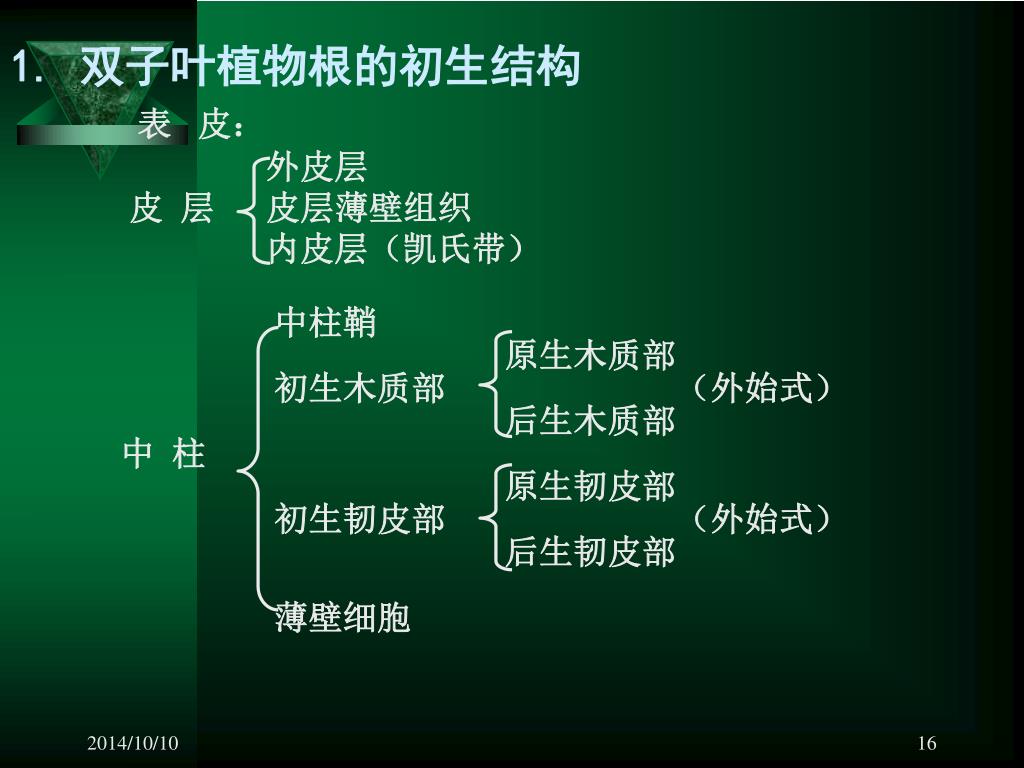 1. 双子叶植物根的初生结构

表 皮：

皮 层
外皮层
皮层薄壁组织
内皮层（凯氏带）

中 柱
中柱鞘
初生木质部
原生木质部
后生木质部
（外始式）
初生韧皮部
原生韧皮部
后生韧皮部
（外始式）
薄壁细胞

2014/10/10

16